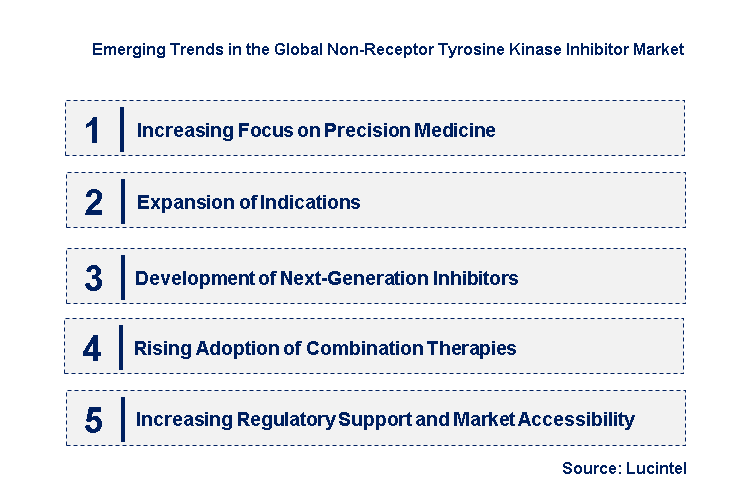 Emerging Trends in the Global Non-Receptor Tyrosine Kinase Inhibitor Market

1 Increasing Focus on Precision Medicine

2 Expansion of Indications

3 Development of Next-Generation Inhibitors

4 Rising Adoption of Combination Therapies

5 Increasing Regulatory Support and Market Accessibility

Source: Lucintel